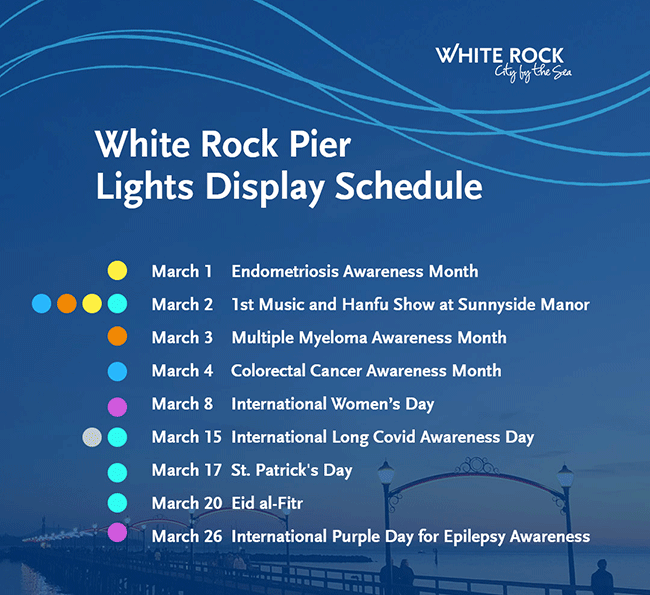 WHITE ROCK
City by the Sea

White Rock Pier Lights Display Schedule

March 1 Endometriosis Awareness Month
March 2 1st Music and Hanfu Show at Sunnyside Manor
March 3 Multiple Myeloma Awareness Month
March 4 Colorectal Cancer Awareness Month
March 8 International Women's Day
March 15 International Long Covid Awareness Day
March 17 St. Patrick's Day
March 20 Eid al-Fitr
March 26 International Purple Day for Epilepsy Awareness